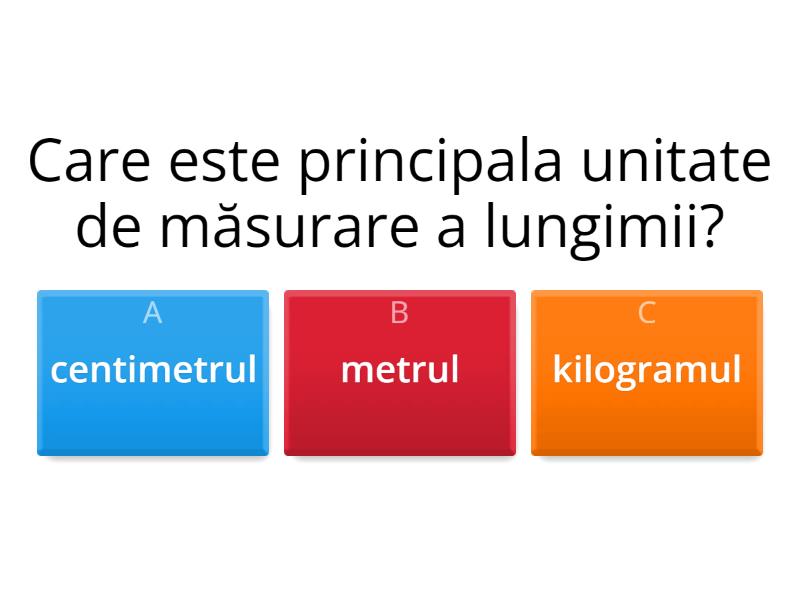 Care este principala unitate de măsurare a lungimii?

A
centimetrul

B
metrul

C
kilogramul